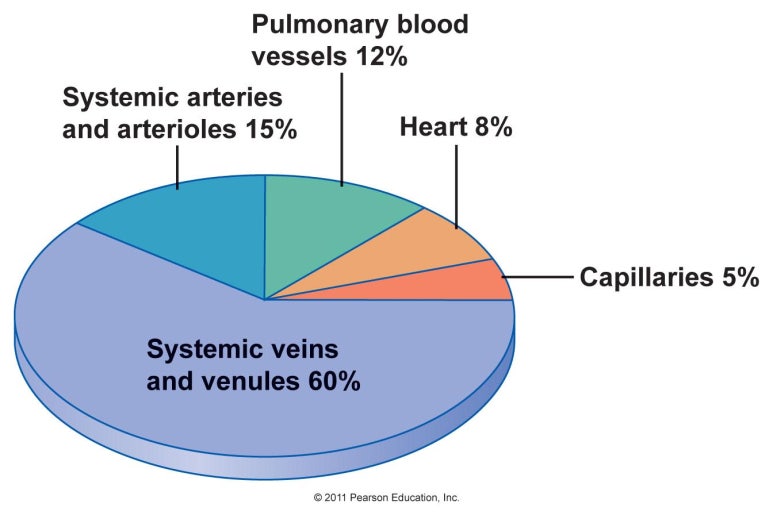 Pulmonary blood vessels 12%

Systemic arteries and arterioles 15%

Heart 8%

Capillaries 5%

Systemic veins and venules 60%

© 2011 Pearson Education, Inc.